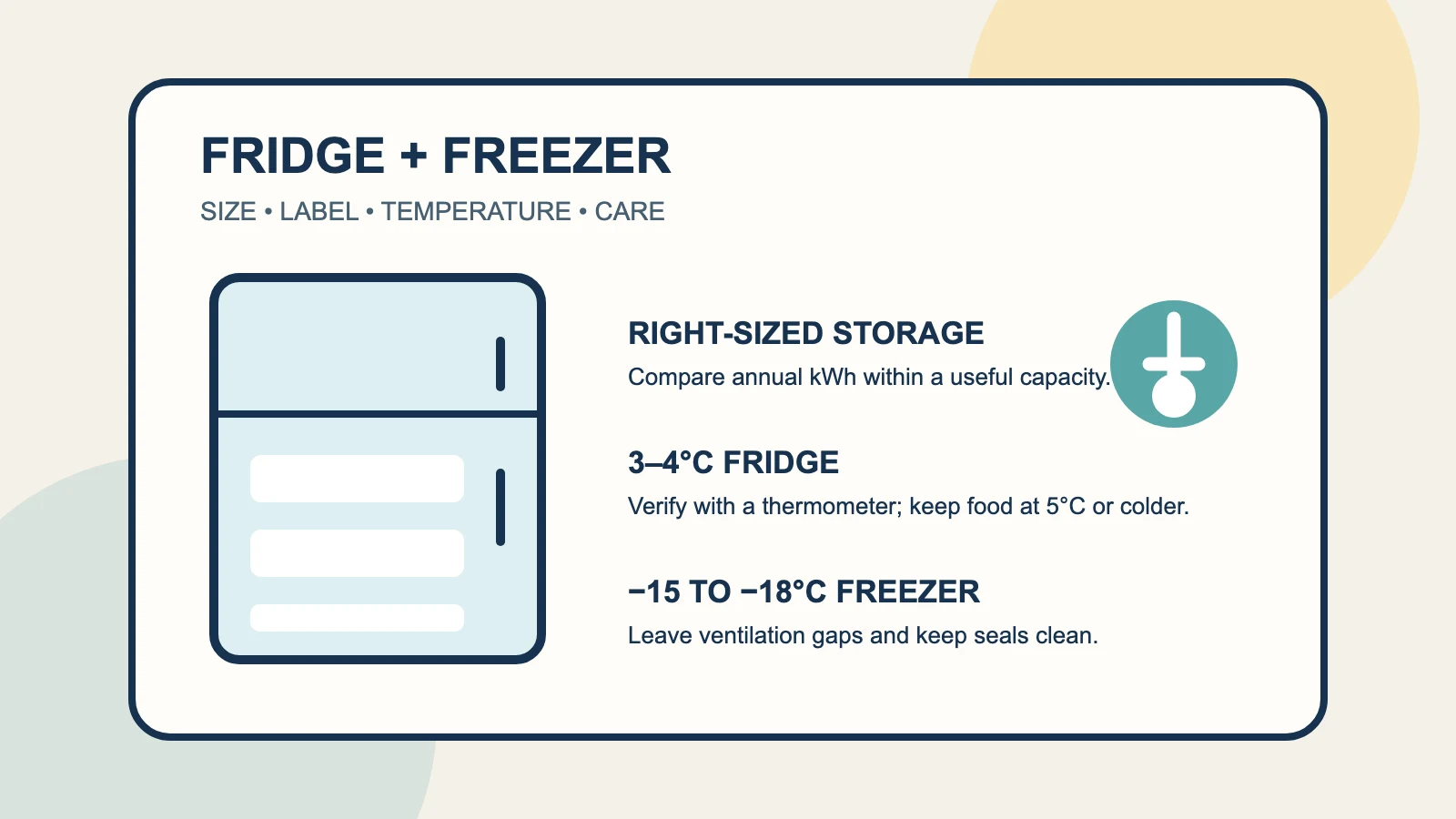 FRIDGE + FREEZER

SIZE • LABEL • TEMPERATURE • CARE

RIGHT-SIZED STORAGE

Compare annual kWh within a useful capacity.

3–4°C FRIDGE

Verify with a thermometer; keep food at 5°C or colder.

−15 TO −18°C FREEZER

Leave ventilation gaps and keep seals clean.